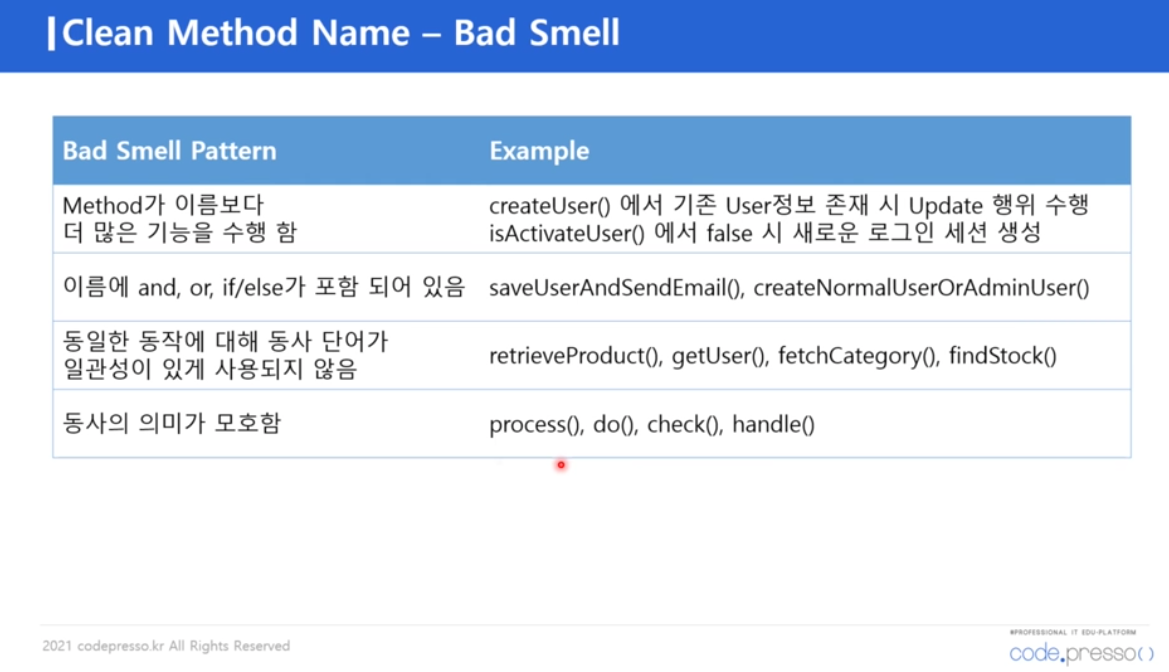 Clean Method Name – Bad Smell

| Bad Smell Pattern | Example |
|---|---|
| Method가 이름보다 더 많은 기능을 수행 함 | createUser() 에서 기존 User정보 존재 시 Update 행위 수행 isActivateUser() 에서 false 시 새로운 로그인 세션 생성 |
| 이름에 and, or, if/else가 포함 되어 있음 | saveUserAndSendEmail(), createNormalUserOrAdminUser() |
| 동일한 동작에 대해 동사 단어가 일관성이 있게 사용되지 않음 | retrieveProduct(), getUser(), fetchCategory(), findStock() |
| 동사의 의미가 모호함 | process(), do(), check(), handle() |

2021 codepresso.kr All Rights Reserved

#PROFESSIONAL IT EDU-PLATFORM
code.presso()